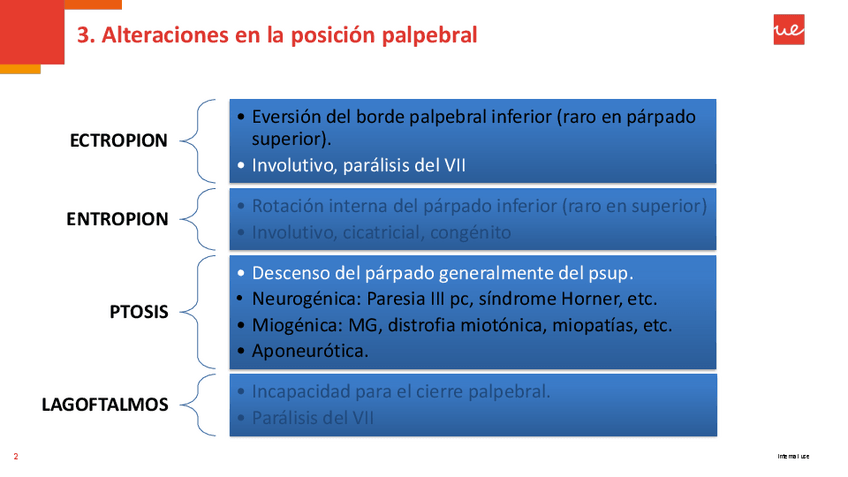 3. Alteraciones en la posición palpebral

ue

ECTROPION

• Eversión del borde palpebral inferior (raro en párpado superior).
• Involutivo, parálisis del VII

ENTROPION

• Rotación interna del párpado inferior (raro en superior)
• Involutivo, cicatricial, congénito

PTOSIS

• Descenso del párpado generalmente del psup.
• Neurogénica: Paresia III pc, síndrome Horner, etc.
• Miogénica: MG, distrofia miotónica, miopatías, etc.
• Aponeurótica.

LAGOFTALMOS

• Incapacidad para el cierre palpebral.
• Parálisis del VII

2

Internal use